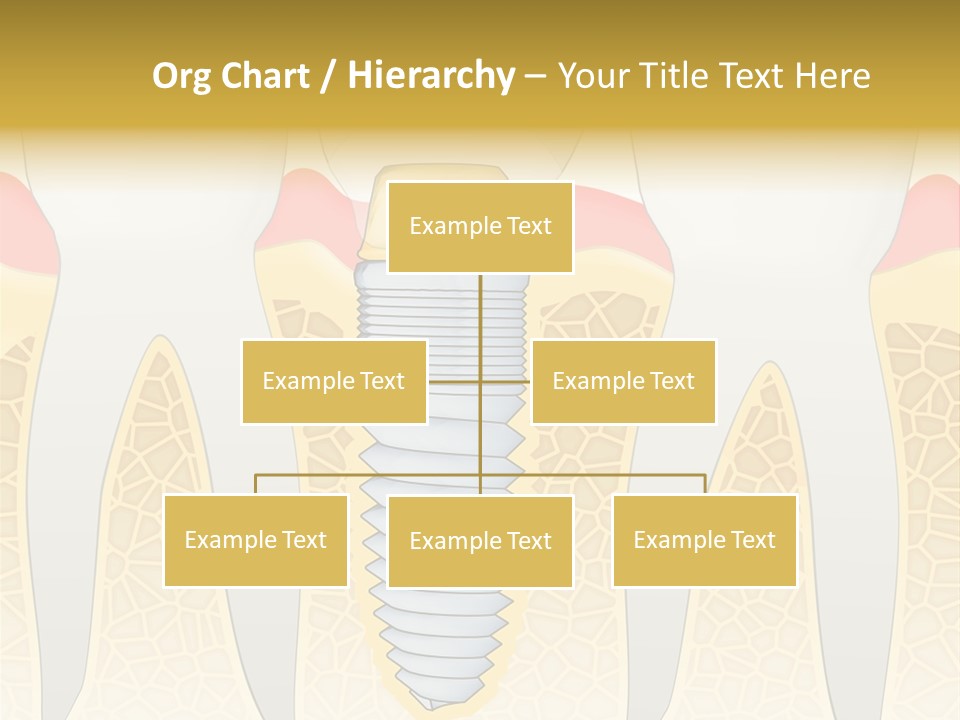 Org Chart / Hierarchy – Your Title Text Here

Example Text

Example Text

Example Text

Example Text

Example Text

Example Text